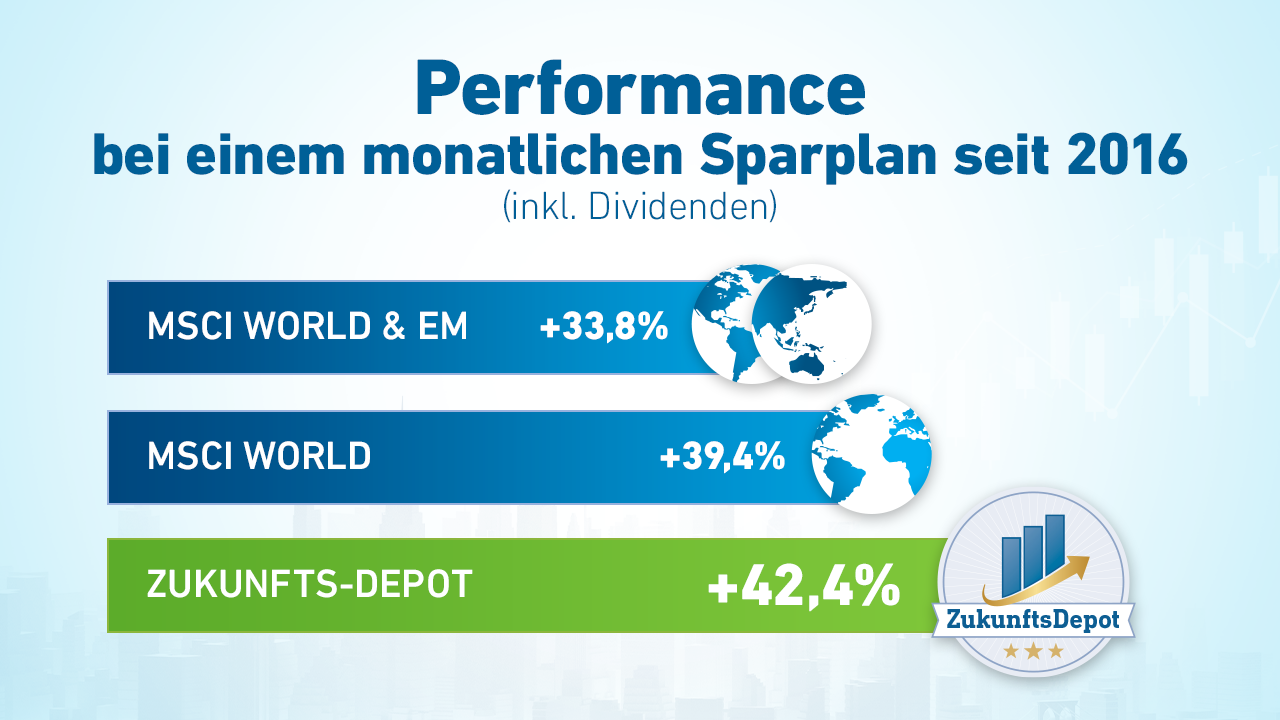 Performance
bei einem monatlichen Sparplan seit 2016
(inkl. Dividenden)

MSCI WORLD & EM +33,8%

MSCI WORLD +39,4%

ZUKUNFTS-DEPOT +42,4%

ZukunftsDepot